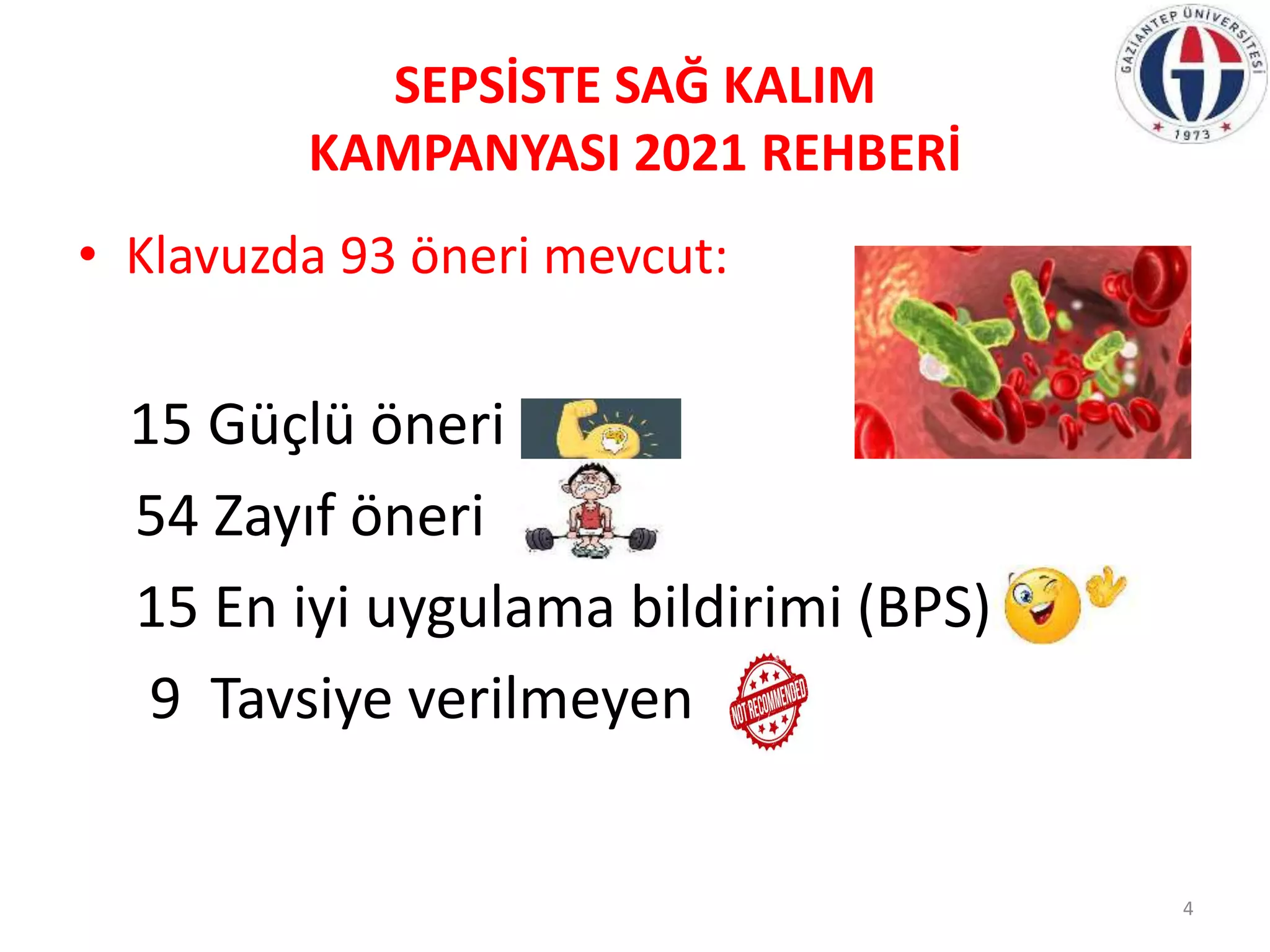 GAZİANTEP ÜNİVERSİTESİ
1973

SEPSİSTE SAĞ KALIM KAMPANYASI 2021 REHBERİ

• Klavuzda 93 öneri mevcut:

15 Güçlü öneri

54 Zayıf öneri

15 En iyi uygulama bildirimi (BPS)

9 Tavsiye verilmeyen

NOT RECOMMENDED

4